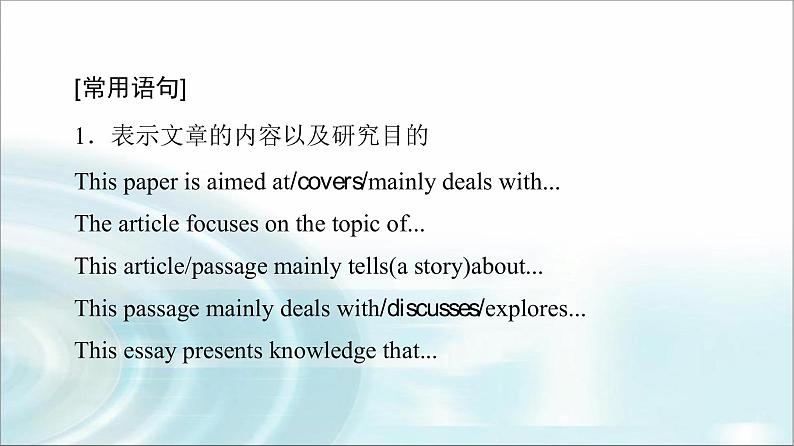 [常用语句]

1．表示文章的内容以及研究目的

This paper is aimed at/covers/mainly deals with...

The article focuses on the topic of...

This article/passage mainly tells(a story)about...

This passage mainly deals with/discusses/explores...

This essay presents knowledge that...